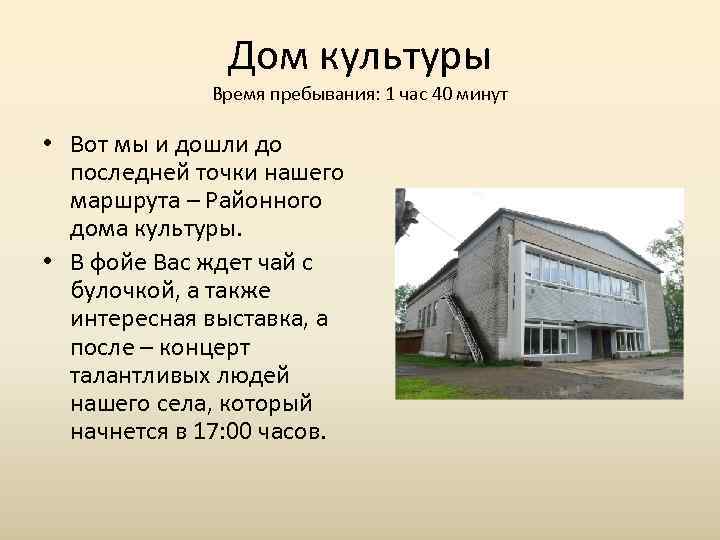 Дом культуры
Время пребывания: 1 час 40 минут

• Вот мы и дошли до последней точки нашего маршрута – Районного дома культуры.
• В фойе Вас ждет чай с булочкой, а также интересная выставка, а после – концерт талантливых людей нашего села, который начнется в 17:00 часов.